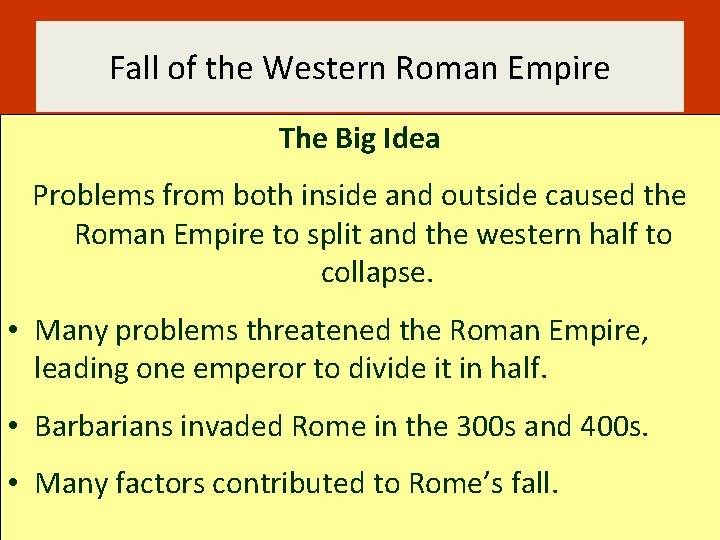 Fall of the Western Roman Empire

The Big Idea

Problems from both inside and outside caused the Roman Empire to split and the western half to collapse.

• Many problems threatened the Roman Empire, leading one emperor to divide it in half.

• Barbarians invaded Rome in the 300s and 400s.

• Many factors contributed to Rome's fall.